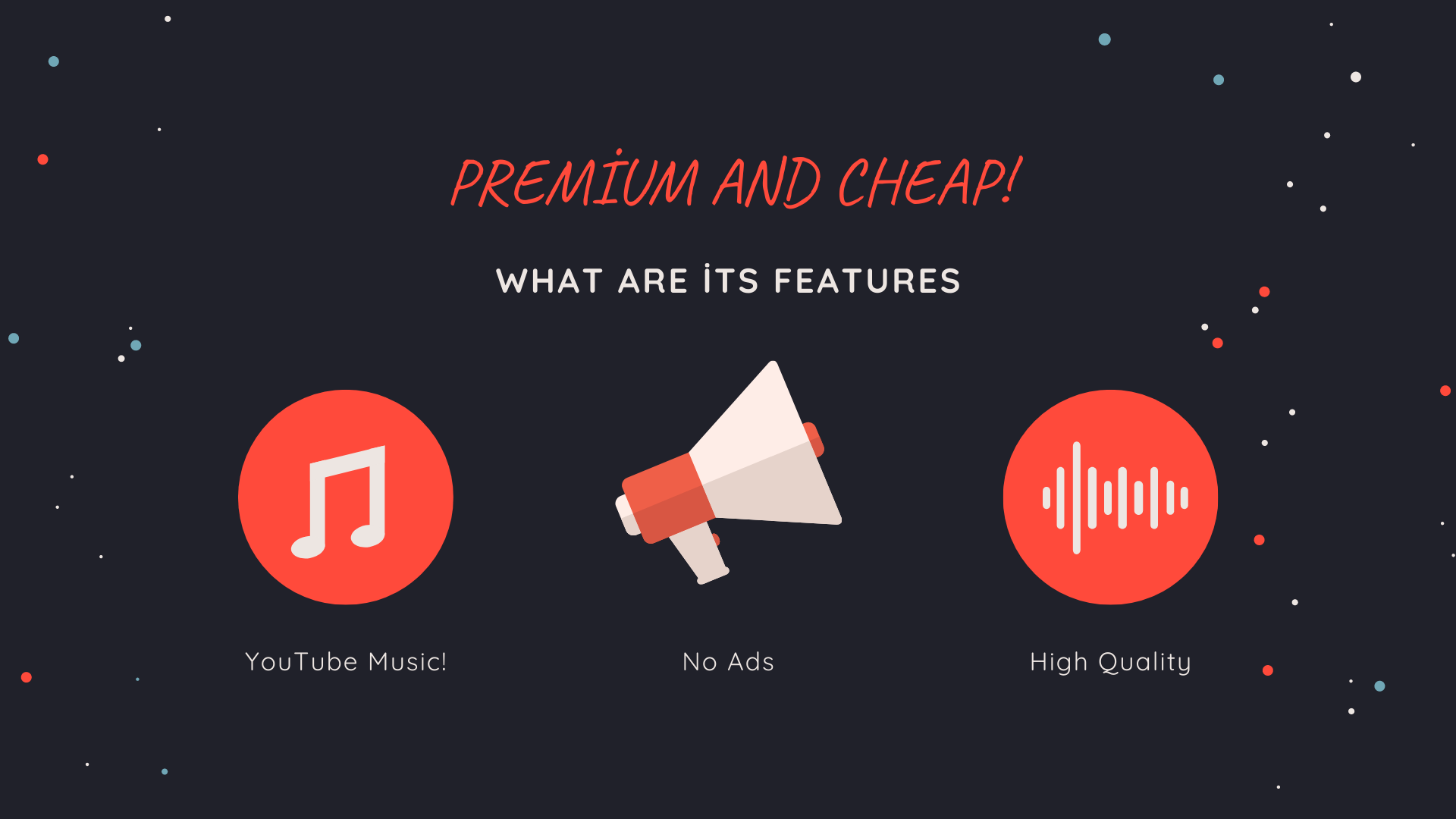 PREMİUM AND CHEAP!

WHAT ARE İTS FEATURES

YouTube Music!

No Ads

High Quality